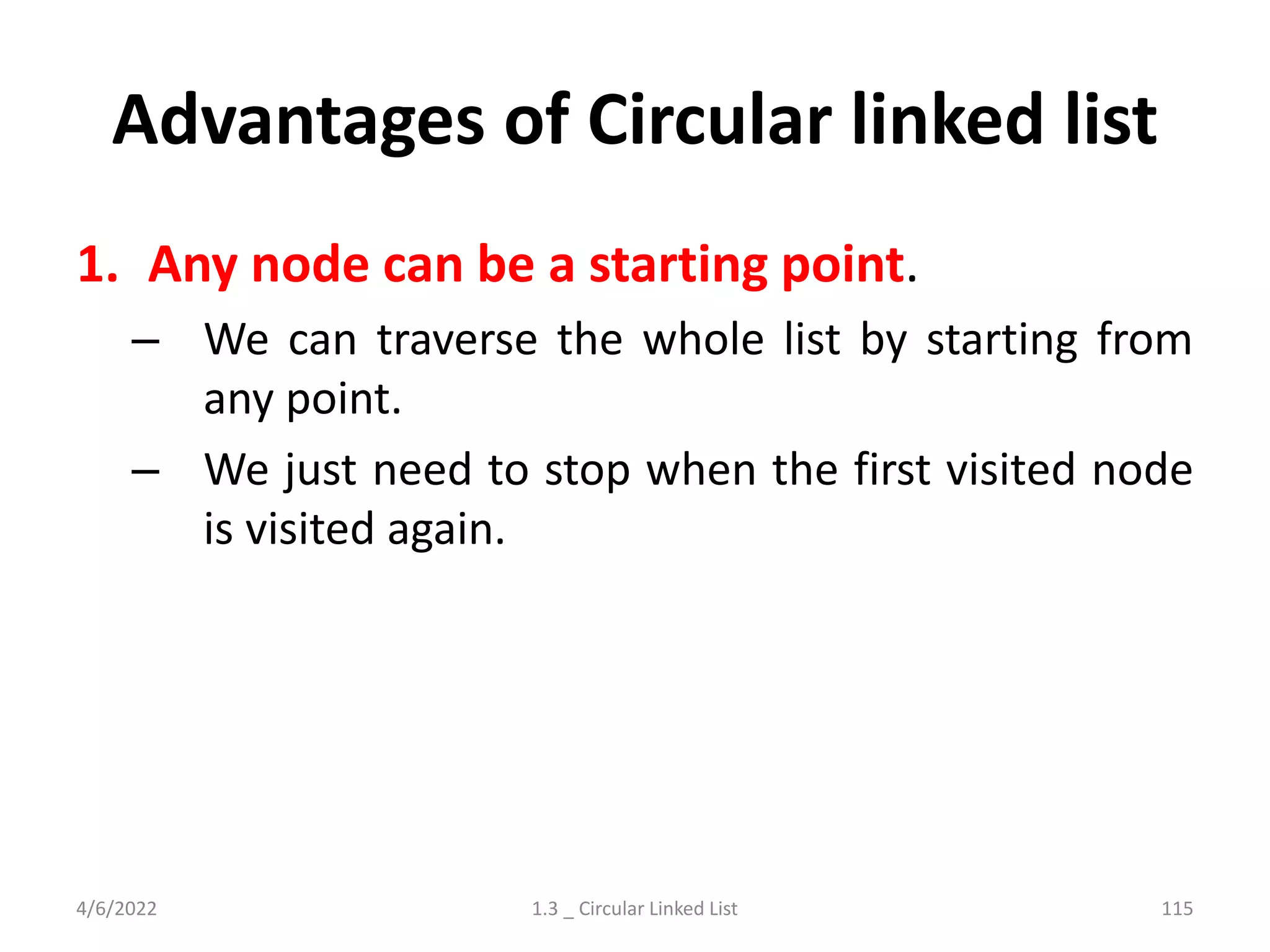 Advantages of Circular linked list

1. Any node can be a starting point.

– We can traverse the whole list by starting from any point.

– We just need to stop when the first visited node is visited again.

4/6/2022

1.3 _ Circular Linked List

115